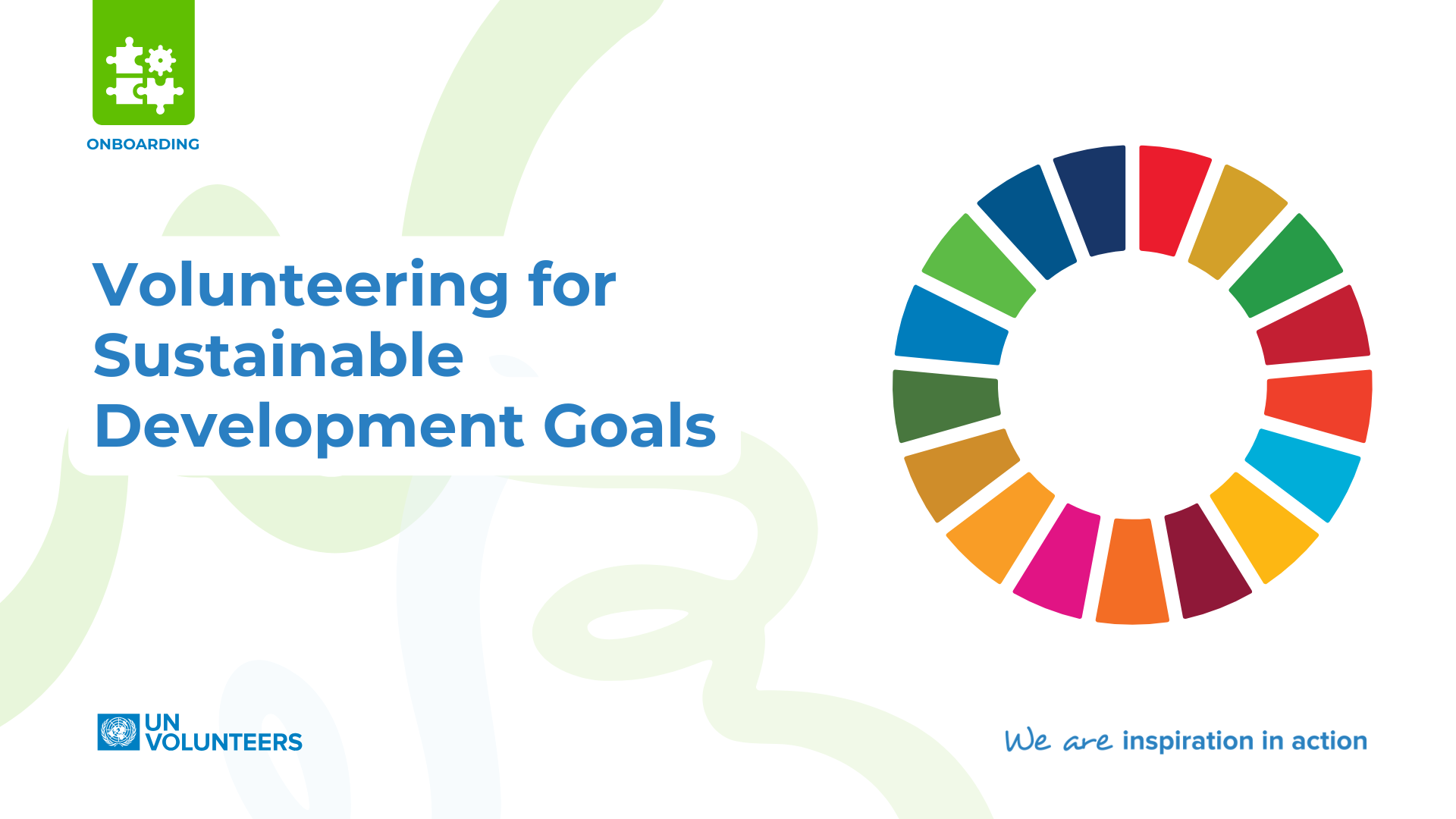 ONBOARDING

Volunteering for Sustainable Development Goals

UN VOLUNTEERS

We are inspiration in action